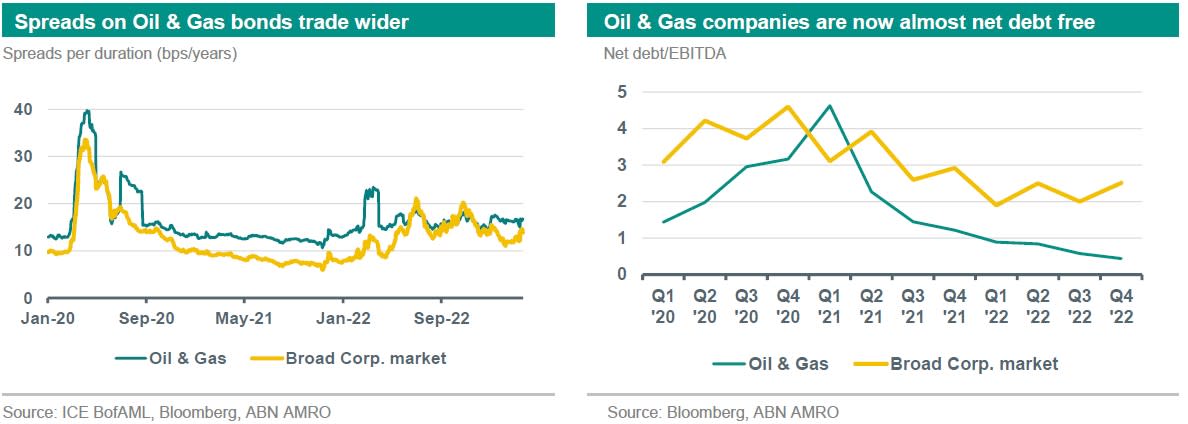 Spreads on Oil & Gas bonds trade wider

Spreads per duration (bps/years)

40
30
20
10
0

Jan-20 Sep-20 May-21 Jan-22 Sep-22

Oil & Gas Broad Corp. market

Source: ICE BofAML, Bloomberg, ABN AMRO

Oil & Gas companies are now almost net debt free

Net debt/EBITDA

5
4
3
2
1
0

Q1 '20 Q2 '20 Q3 '20 Q4 '20 Q1 '21 Q2 '21 Q3 '21 Q4 '21 Q1 '22 Q2 '22 Q3 '22 Q4 '22

Oil & Gas Broad Corp. market

Source: Bloomberg, ABN AMRO